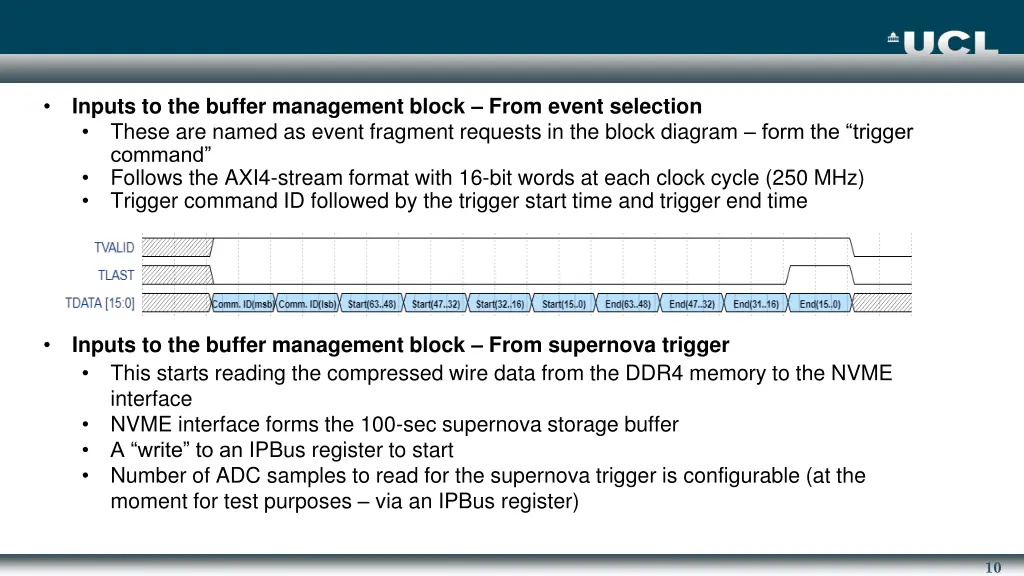 UCL

• Inputs to the buffer management block – From event selection
  • These are named as event fragment requests in the block diagram – form the “trigger command”
  • Follows the AXI4-stream format with 16-bit words at each clock cycle (250 MHz)
  • Trigger command ID followed by the trigger start time and trigger end time

TVALID
TLAST
TDATA [15:0]
Comm. ID(msb) Comm. ID(lsb) Start(63..48) Start(47..32) Start(32..16) Start(15..0) End(63..48) End(47..32) End(31..16) End(15..0)

• Inputs to the buffer management block – From supernova trigger
  • This starts reading the compressed wire data from the DDR4 memory to the NVME interface
  • NVME interface forms the 100-sec supernova storage buffer
  • A “write” to an IPBus register to start
  • Number of ADC samples to read for the supernova trigger is configurable (at the moment for test purposes – via an IPBus register)

10